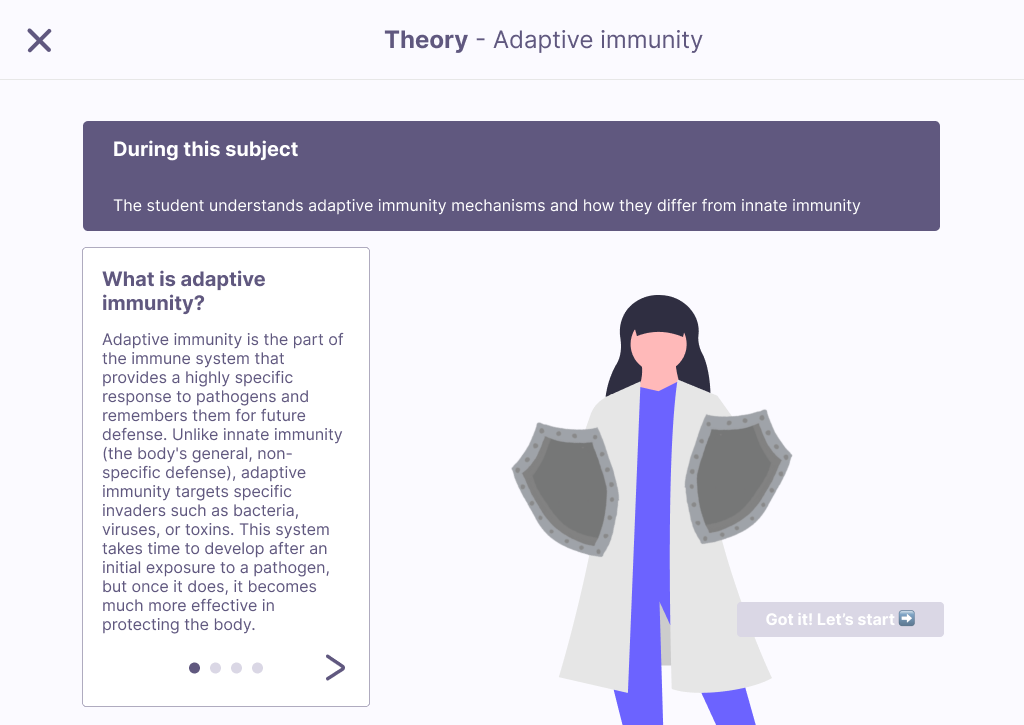 Theory - Adaptive immunity

During this subject

The student understands adaptive immunity mechanisms and how they differ from innate immunity

What is adaptive immunity?

Adaptive immunity is the part of the immune system that provides a highly specific response to pathogens and remembers them for future defense. Unlike innate immunity (the body's general, non-specific defense), adaptive immunity targets specific invaders such as bacteria, viruses, or toxins. This system takes time to develop after an initial exposure to a pathogen, but once it does, it becomes much more effective in protecting the body.

Got it! Let's start ➡️